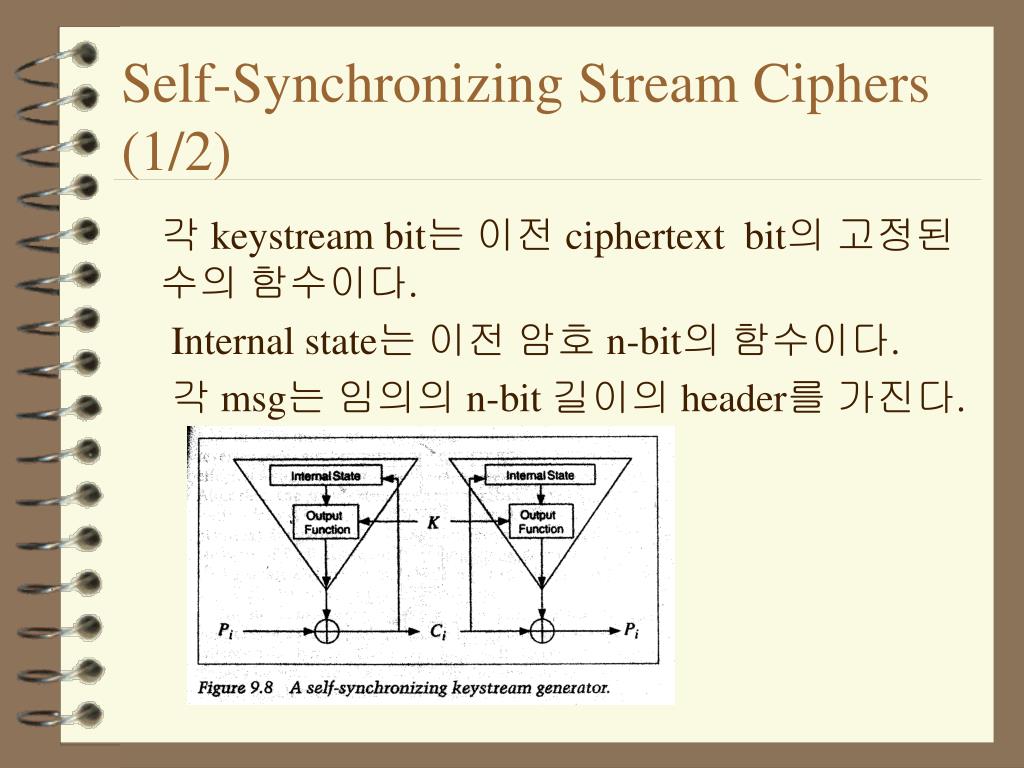 Self-Synchronizing Stream Ciphers (1/2)

각 keystream bit는 이전 ciphertext bit의 고정된 수의 함수이다.

Internal state는 이전 암호 n-bit의 함수이다.

각 msg는 임의의 n-bit 길이의 header를 가진다.

Internal State

Output Function

$K$

Internal State

Output Function

$P_i$

$C_i$

$P_i$

Figure 9.8 A self-synchronizing keystream generator.